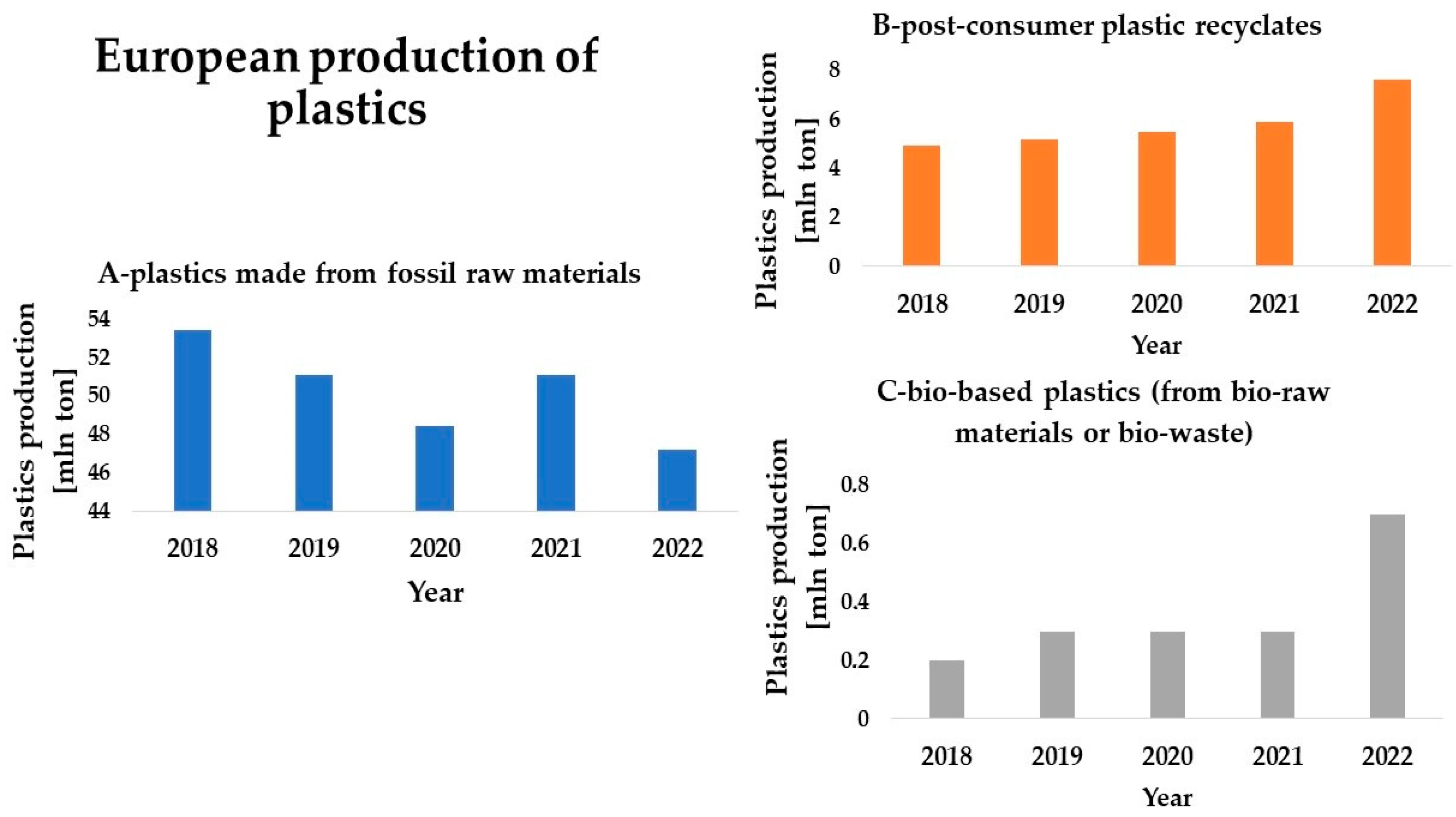 European production of plastics

A-plastics made from fossil raw materials

Plastics production [mln ton]

54
52
50
48
46
44

2018 2019 2020 2021 2022

Year

B-post-consumer plastic recyclates

Plastics production [mln ton]

8
6
4
2
0

2018 2019 2020 2021 2022

Year

C-bio-based plastics (from bio-raw materials or bio-waste)

Plastics production [mln ton]

0.8
0.6
0.4
0.2
0

2018 2019 2020 2021 2022

Year